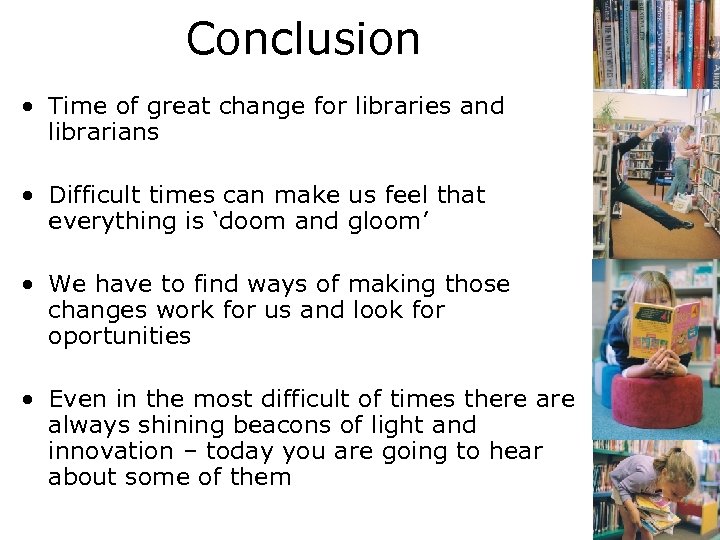 Conclusion

• Time of great change for libraries and librarians

• Difficult times can make us feel that everything is ‘doom and gloom’

• We have to find ways of making those changes work for us and look for oportunities

• Even in the most difficult of times there are always shining beacons of light and innovation – today you are going to hear about some of them